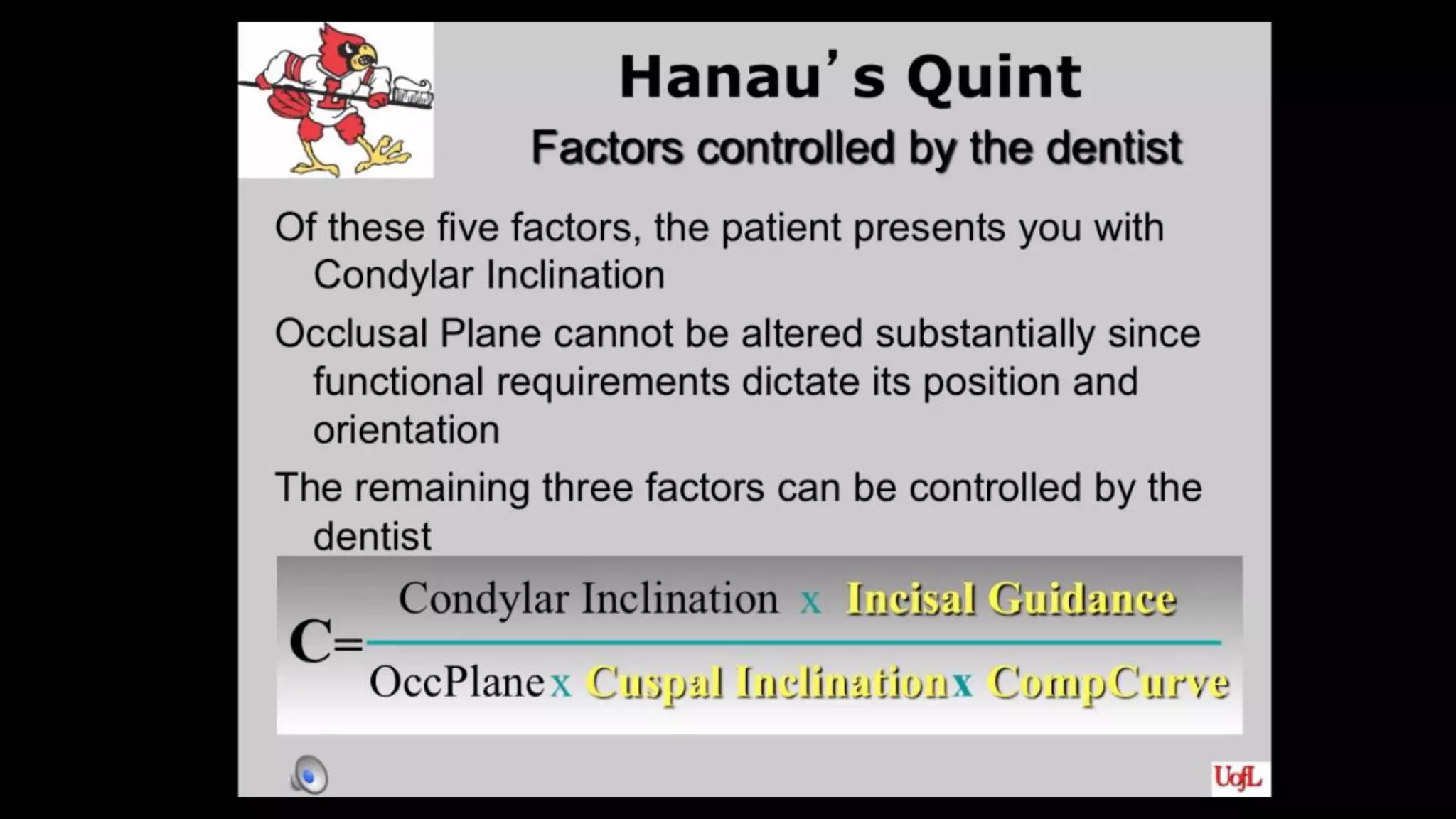 Hanau's Quint

Factors controlled by the dentist

Of these five factors, the patient presents you with Condylar Inclination

Occlusal Plane cannot be altered substantially since functional requirements dictate its position and orientation

The remaining three factors can be controlled by the dentist

$C = \frac{\text{Condylar Inclination} \times \text{Incisal Guidance}}{\text{OccPlane} \times \text{Cuspal Inclination} \times \text{CompCurve}}$

UofL